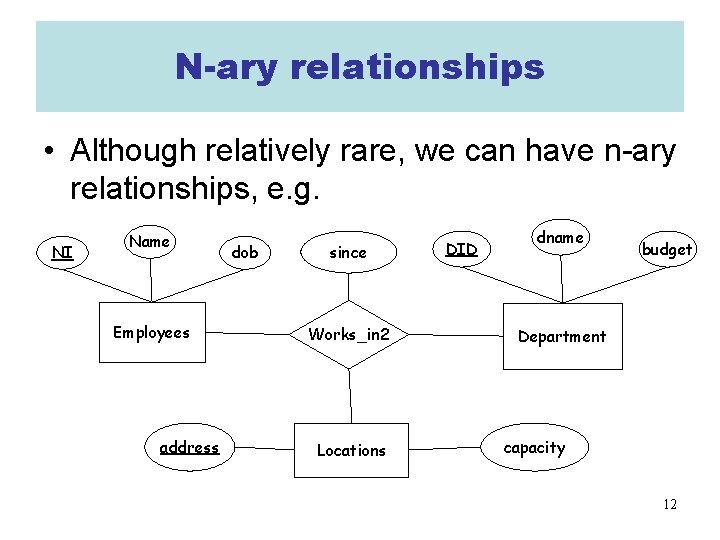 N-ary relationships

• Although relatively rare, we can have n-ary relationships, e.g.

NI
Name
dob
since
DID
dname
budget
Employees
Works_in2
Department
address
Locations
capacity

12